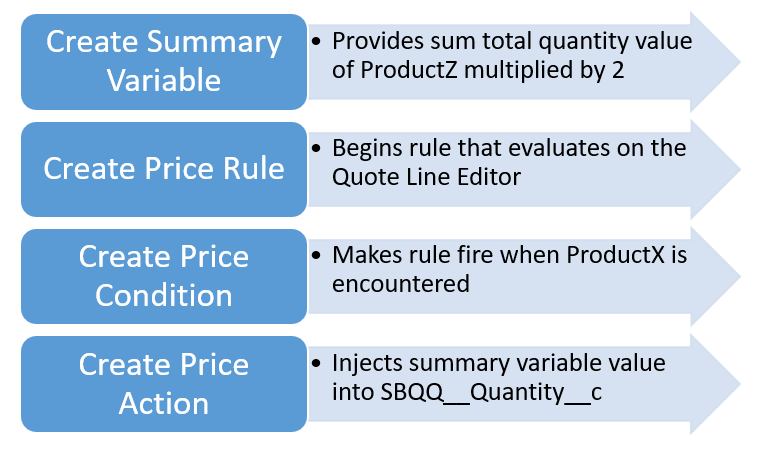 Create Summary Variable

• Provides sum total quantity value of ProductZ multiplied by 2

Create Price Rule

• Begins rule that evaluates on the Quote Line Editor

Create Price Condition

• Makes rule fire when ProductX is encountered

Create Price Action

• Injects summary variable value into SBQQ__Quantity__c